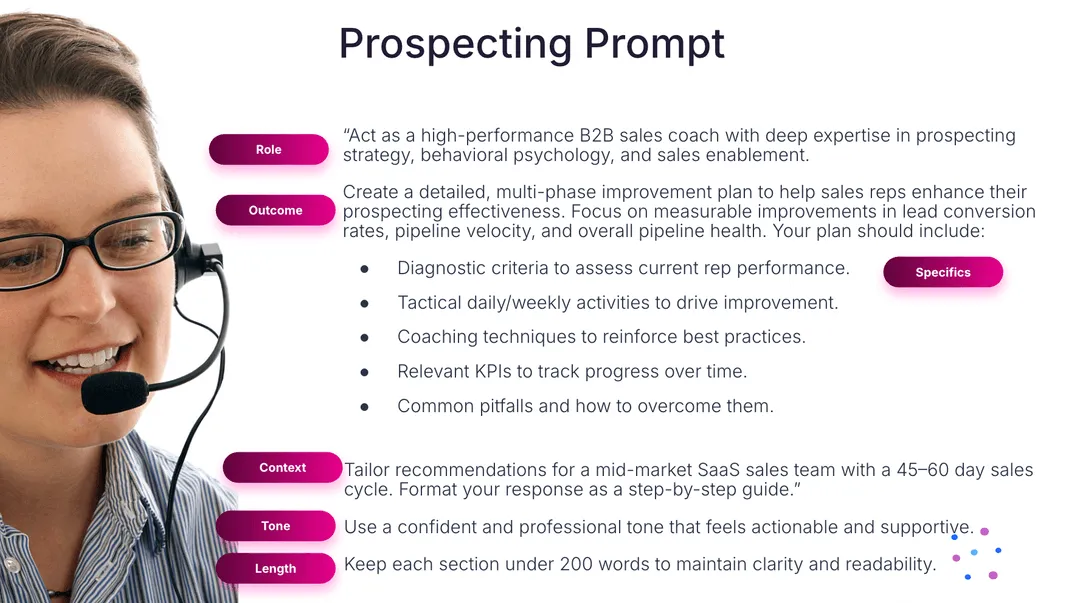 Prospecting Prompt

Role

"Act as a high-performance B2B sales coach with deep expertise in prospecting strategy, behavioral psychology, and sales enablement.

Outcome

Create a detailed, multi-phase improvement plan to help sales reps enhance their prospecting effectiveness. Focus on measurable improvements in lead conversion rates, pipeline velocity, and overall pipeline health. Your plan should include:

• Diagnostic criteria to assess current rep performance.
• Tactical daily/weekly activities to drive improvement.
• Coaching techniques to reinforce best practices.
• Relevant KPIs to track progress over time.
• Common pitfalls and how to overcome them.

Specifics

Context

Tailor recommendations for a mid-market SaaS sales team with a 45–60 day sales cycle. Format your response as a step-by-step guide."

Tone

Use a confident and professional tone that feels actionable and supportive.

Length

Keep each section under 200 words to maintain clarity and readability.